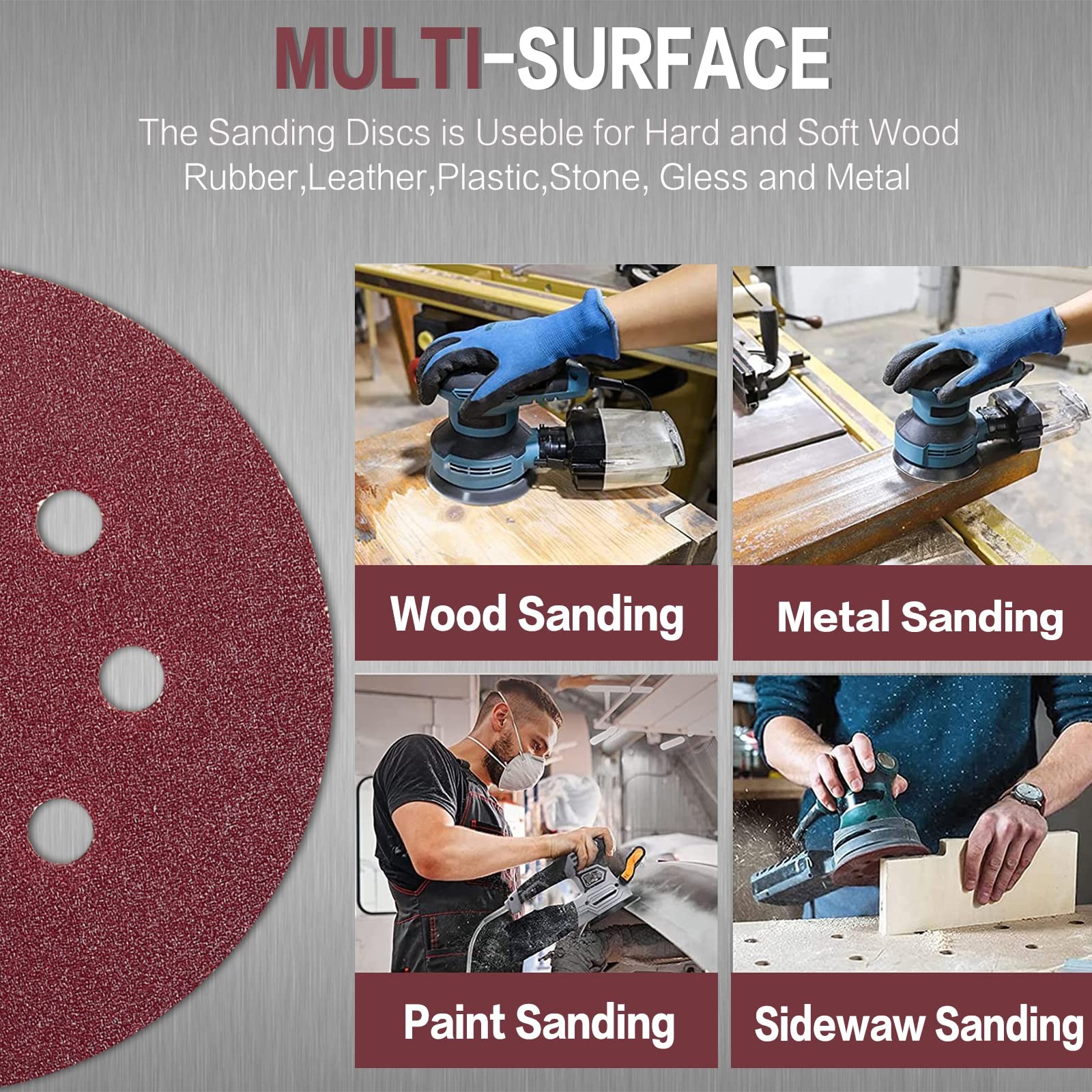 MULTI-SURFACE

The Sanding Discs is Useble for Hard and Soft Wood Rubber,Leather,Plastic,Stone, Gless and Metal

Wood Sanding

Metal Sanding

Paint Sanding

Sidewaw Sanding